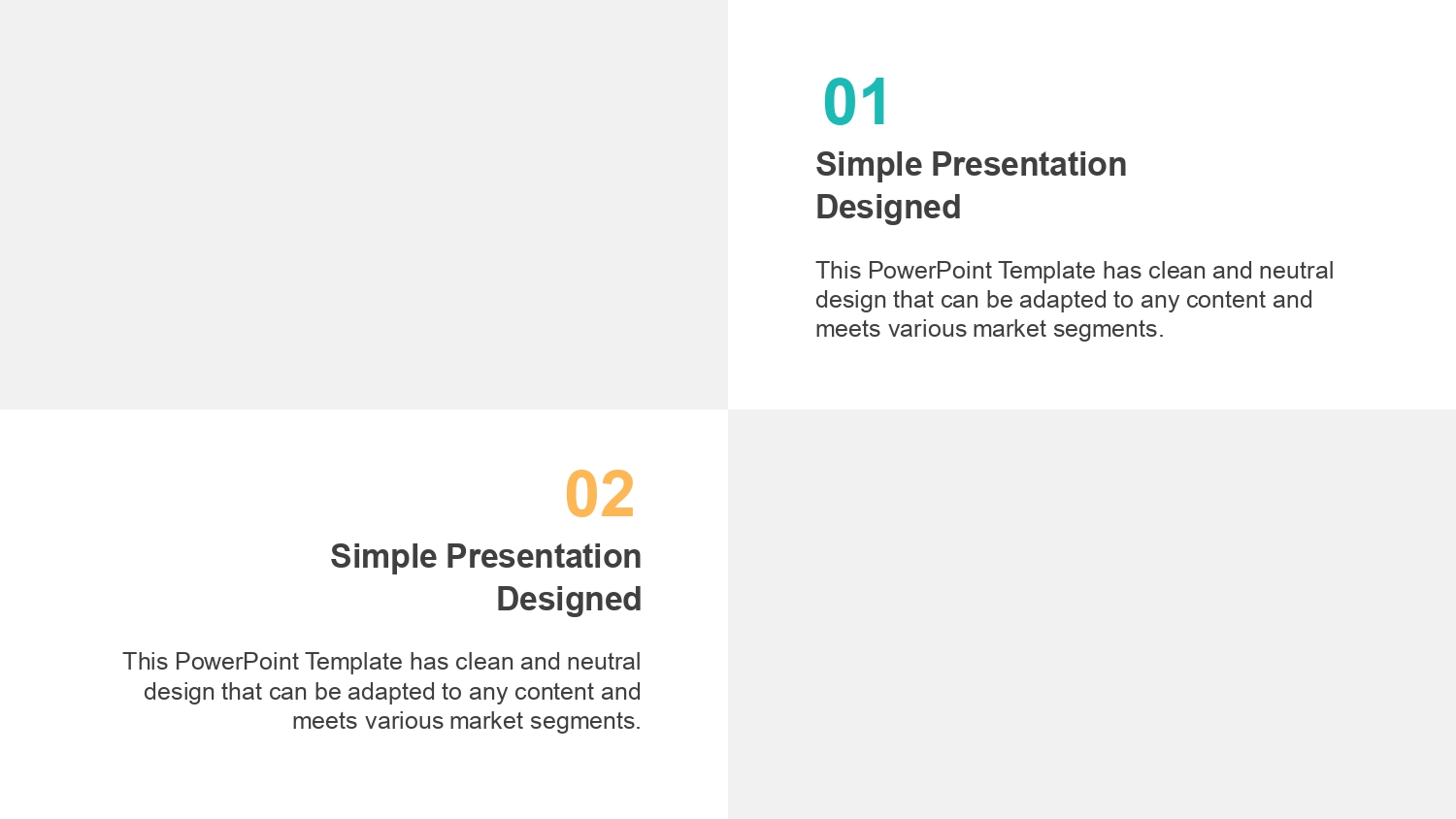 01

Simple Presentation Designed

This PowerPoint Template has clean and neutral design that can be adapted to any content and meets various market segments.

02

Simple Presentation Designed

This PowerPoint Template has clean and neutral design that can be adapted to any content and meets various market segments.